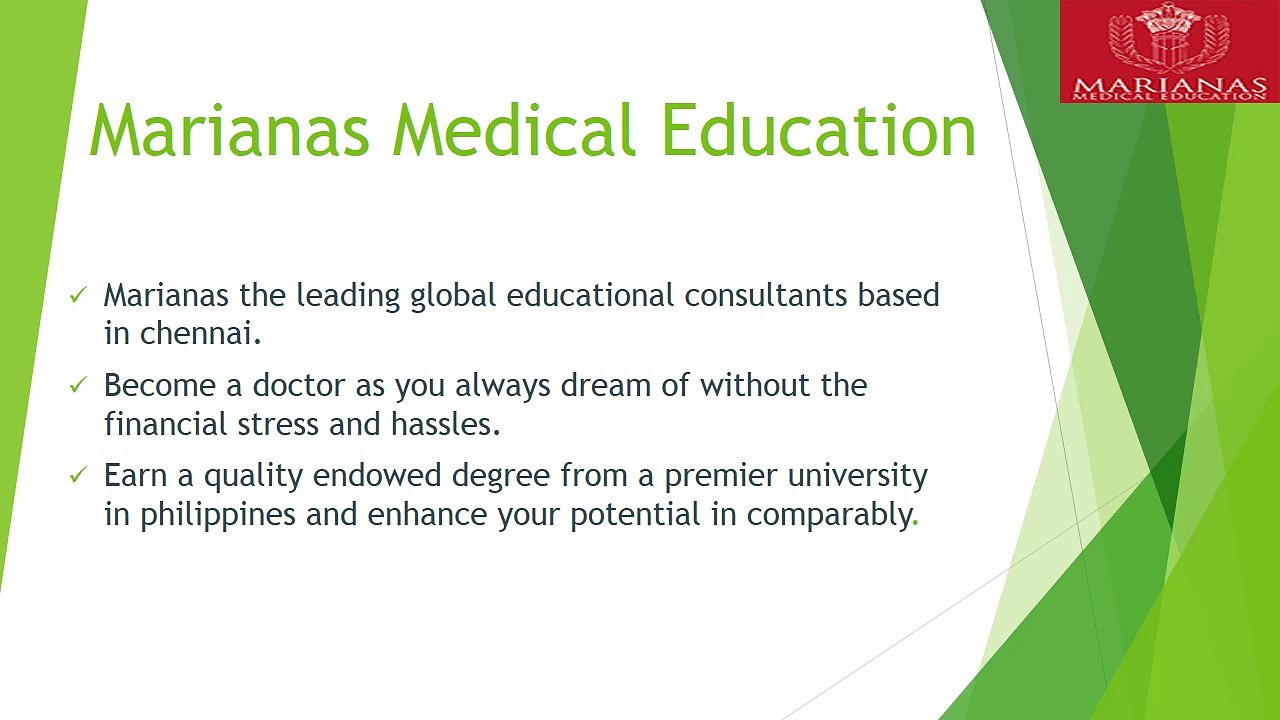 MARIANAS
MEDICAL EDUCATION

Marianas Medical Education

✓ Marianas the leading global educational consultants based in chennai.

✓ Become a doctor as you always dream of without the financial stress and hassles.

✓ Earn a quality endowed degree from a premier university in philippines and enhance your potential in comparably.